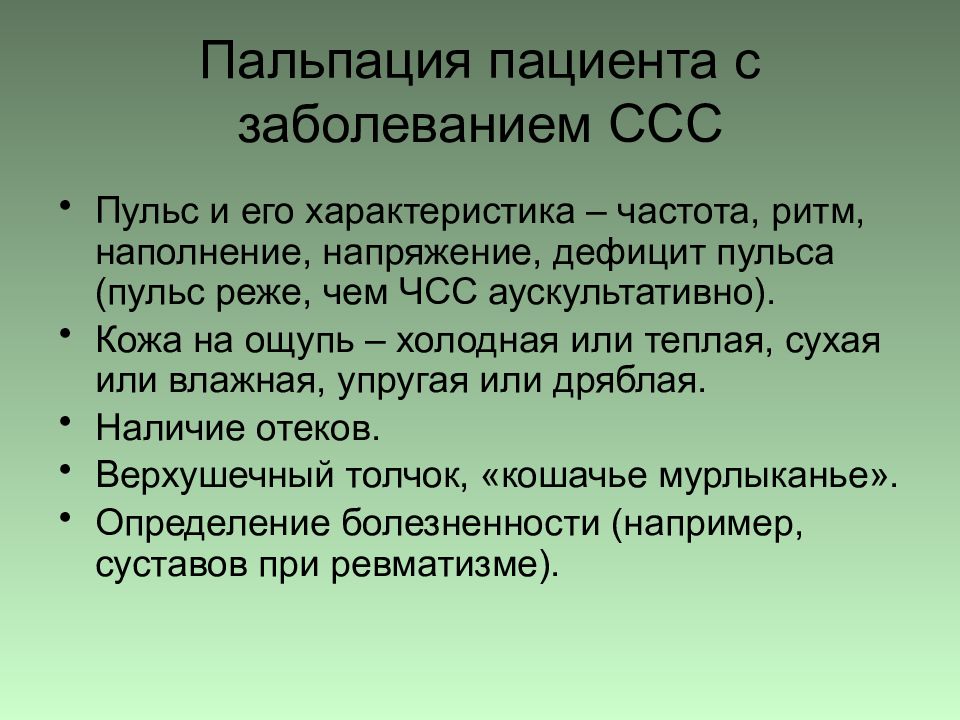 Пальпация пациента с заболеванием ССС

• Пульс и его характеристика – частота, ритм, наполнение, напряжение, дефицит пульса (пульс реже, чем ЧСС аускультативно).
• Кожа на ощупь – холодная или теплая, сухая или влажная, упругая или дряблая.
• Наличие отеков.
• Верхушечный толчок, «кошачье мурлыканье».
• Определение болезненности (например, суставов при ревматизме).